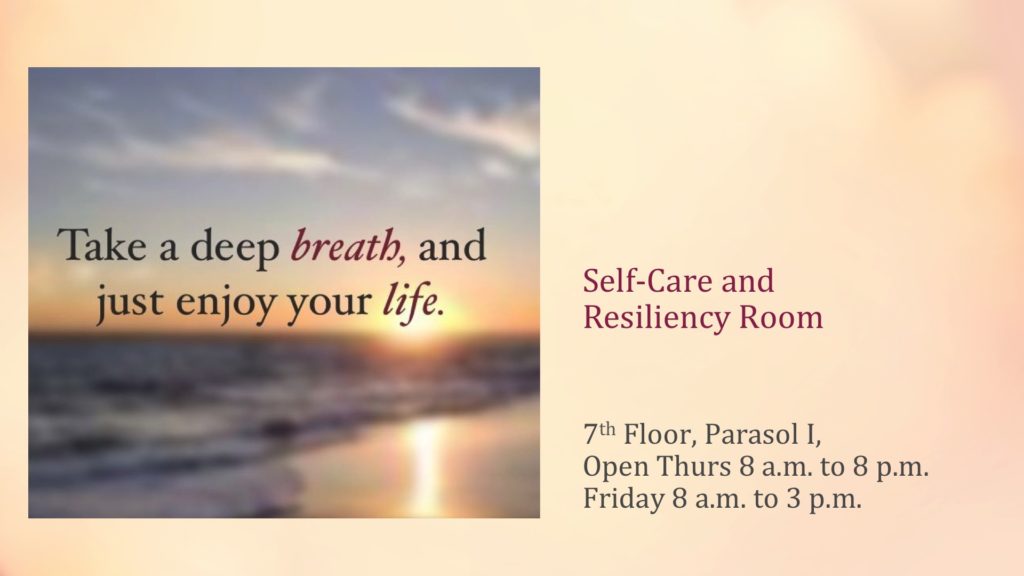 Take a deep breath, and just enjoy your life.

Self-Care and
Resiliency Room

7th Floor, Parasol I,
Open Thurs 8 a.m. to 8 p.m.
Friday 8 a.m. to 3 p.m.